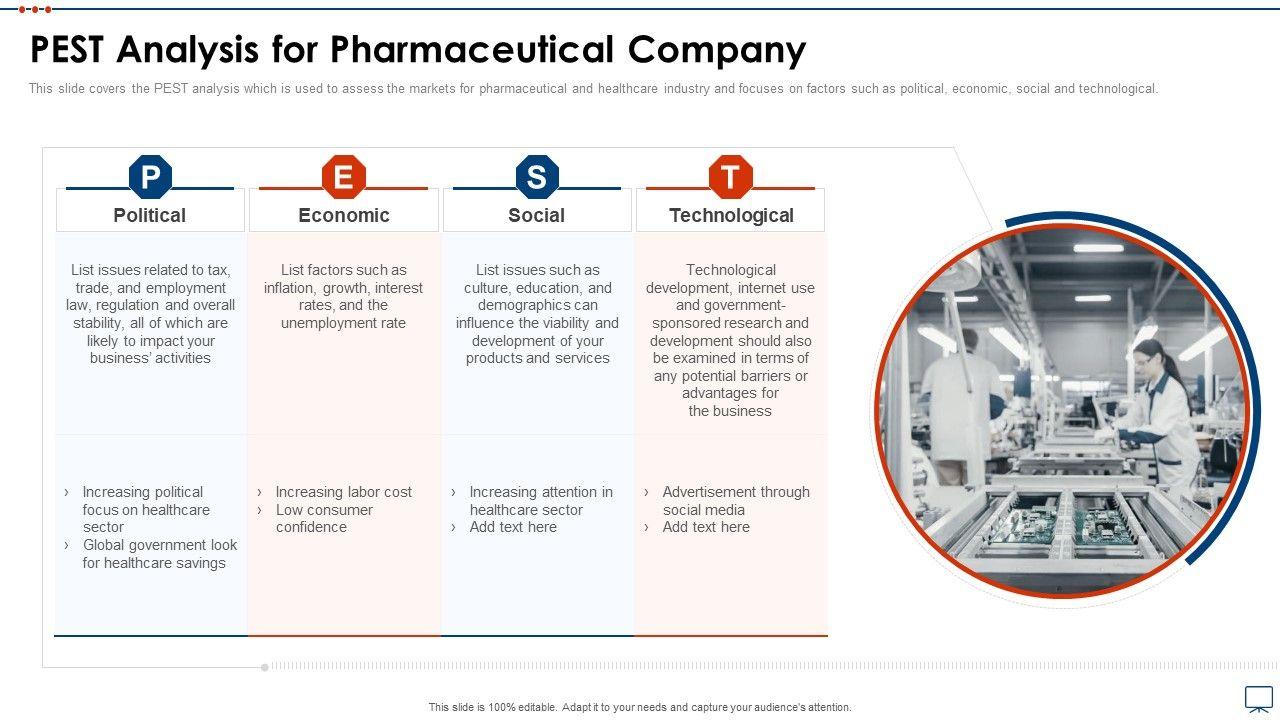 PEST Analysis for Pharmaceutical Company

This slide covers the PEST analysis which is used to assess the markets for pharmaceutical and healthcare industry and focuses on factors such as political, economic, social and technological.

P
Political

List issues related to tax, trade, and employment law, regulation and overall stability, all of which are likely to impact your business' activities

› Increasing political focus on healthcare sector
› Global government look for healthcare savings

E
Economic

List factors such as inflation, growth, interest rates, and the unemployment rate

› Increasing labor cost
› Low consumer confidence

S
Social

List issues such as culture, education, and demographics can influence the viability and development of your products and services

› Increasing attention in healthcare sector
› Add text here

T
Technological

Technological development, internet use and government-sponsored research and development should also be examined in terms of any potential barriers or advantages for the business

› Advertisement through social media
› Add text here

This slide is 100% editable. Adapt it to your needs and capture your audience's attention.